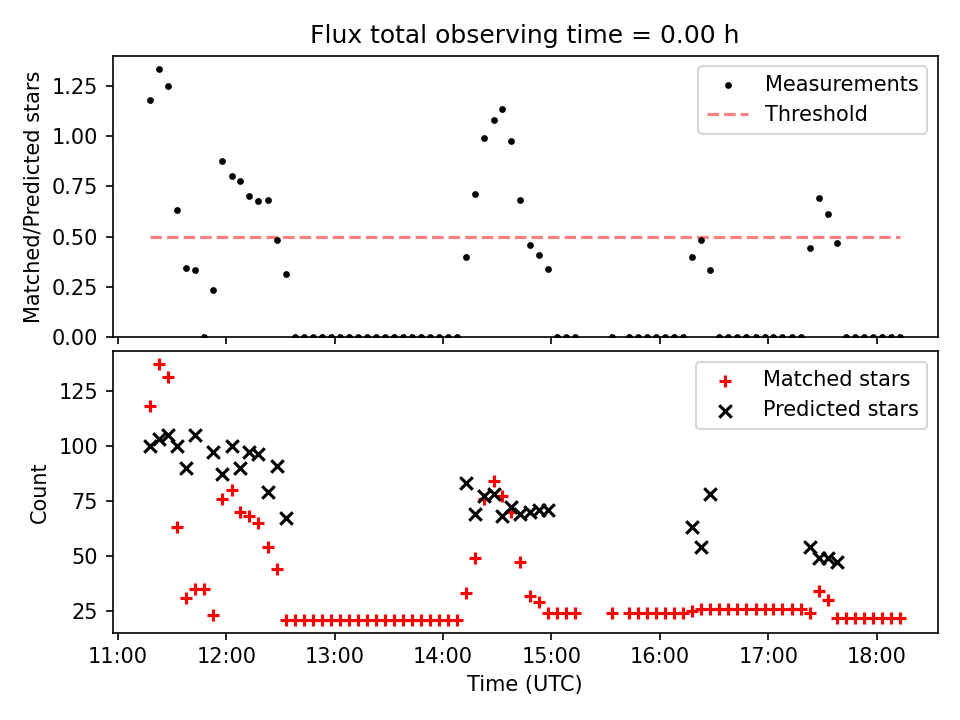 Flux total observing time = 0.00 h

Matched/Predicted stars

1.25
1.00
0.75
0.50
0.25
0.00

Measurements
Threshold

Count

125
100
75
50
25

Matched stars
Predicted stars

11:00
12:00
13:00
14:00
15:00
16:00
17:00
18:00

Time (UTC)